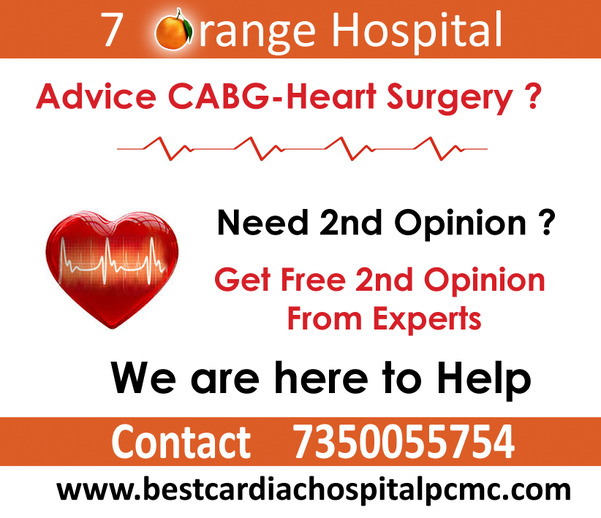 7 Orange Hospital

Advice CABG-Heart Surgery ?

Need 2nd Opinion ?

Get Free 2nd Opinion From Experts

We are here to Help

Contact 7350055754

www.bestcardiachospitalpcmc.com